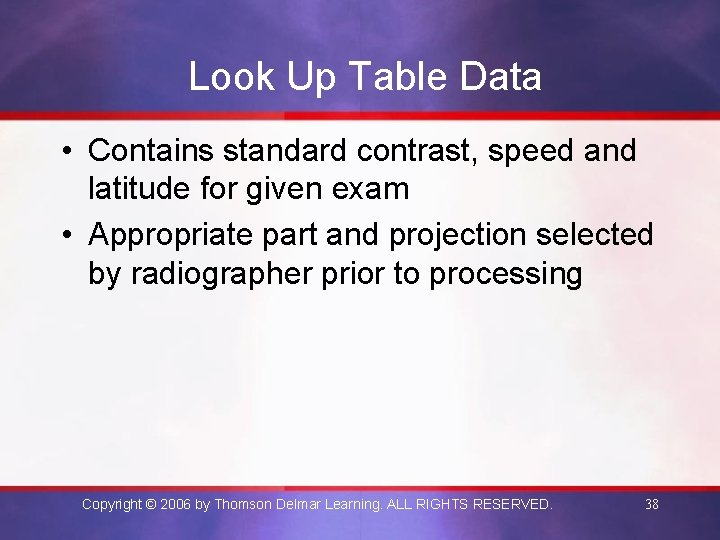 Look Up Table Data

• Contains standard contrast, speed and latitude for given exam

• Appropriate part and projection selected by radiographer prior to processing

Copyright © 2006 by Thomson Delmar Learning. ALL RIGHTS RESERVED.

38